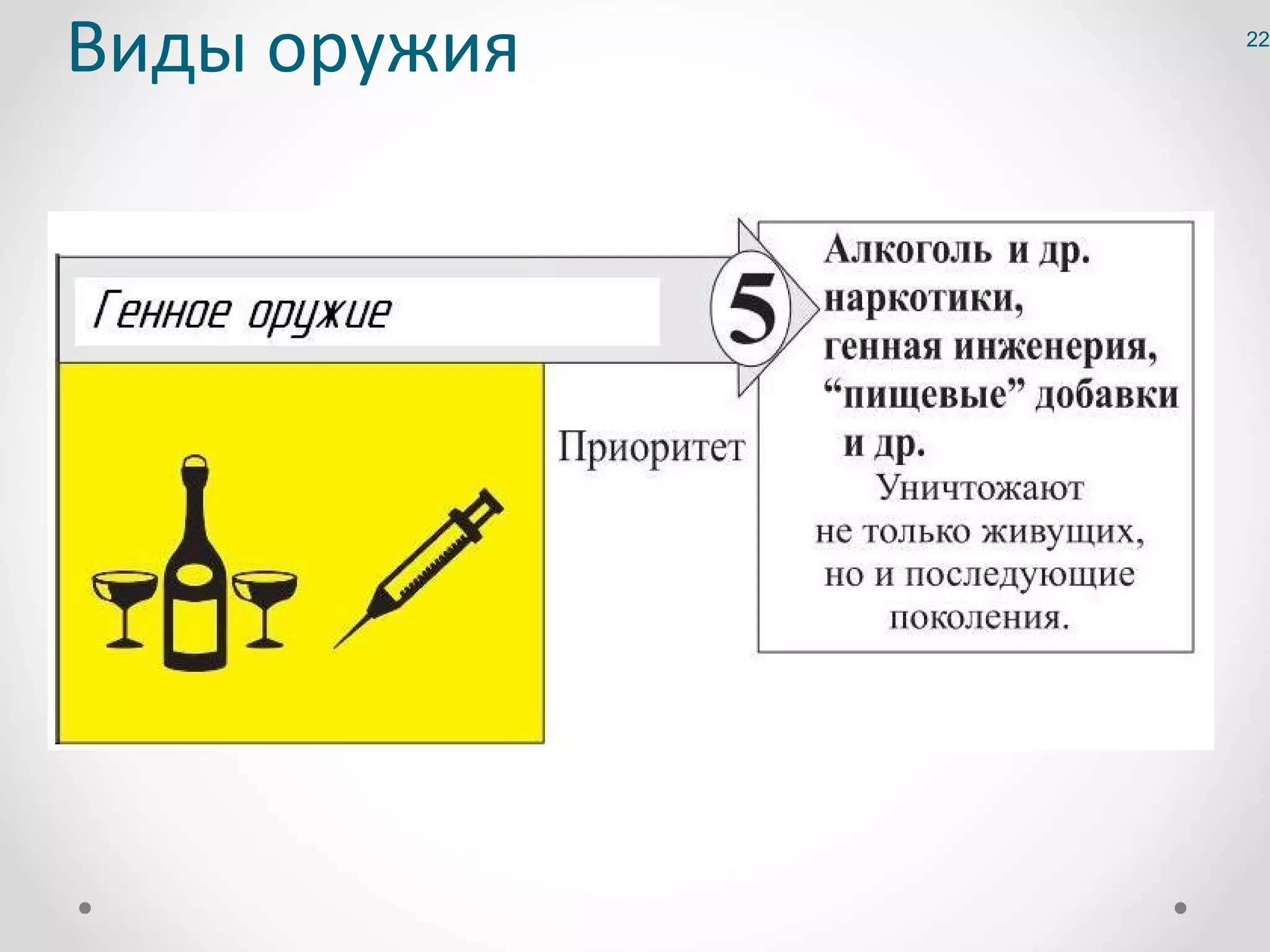 Виды оружия

22

Генное оружие

5

Приоритет

Алкоголь и др. наркотики, генная инженерия, “пищевые” добавки и др.

Уничтожают не только живущих, но и последующие поколения.